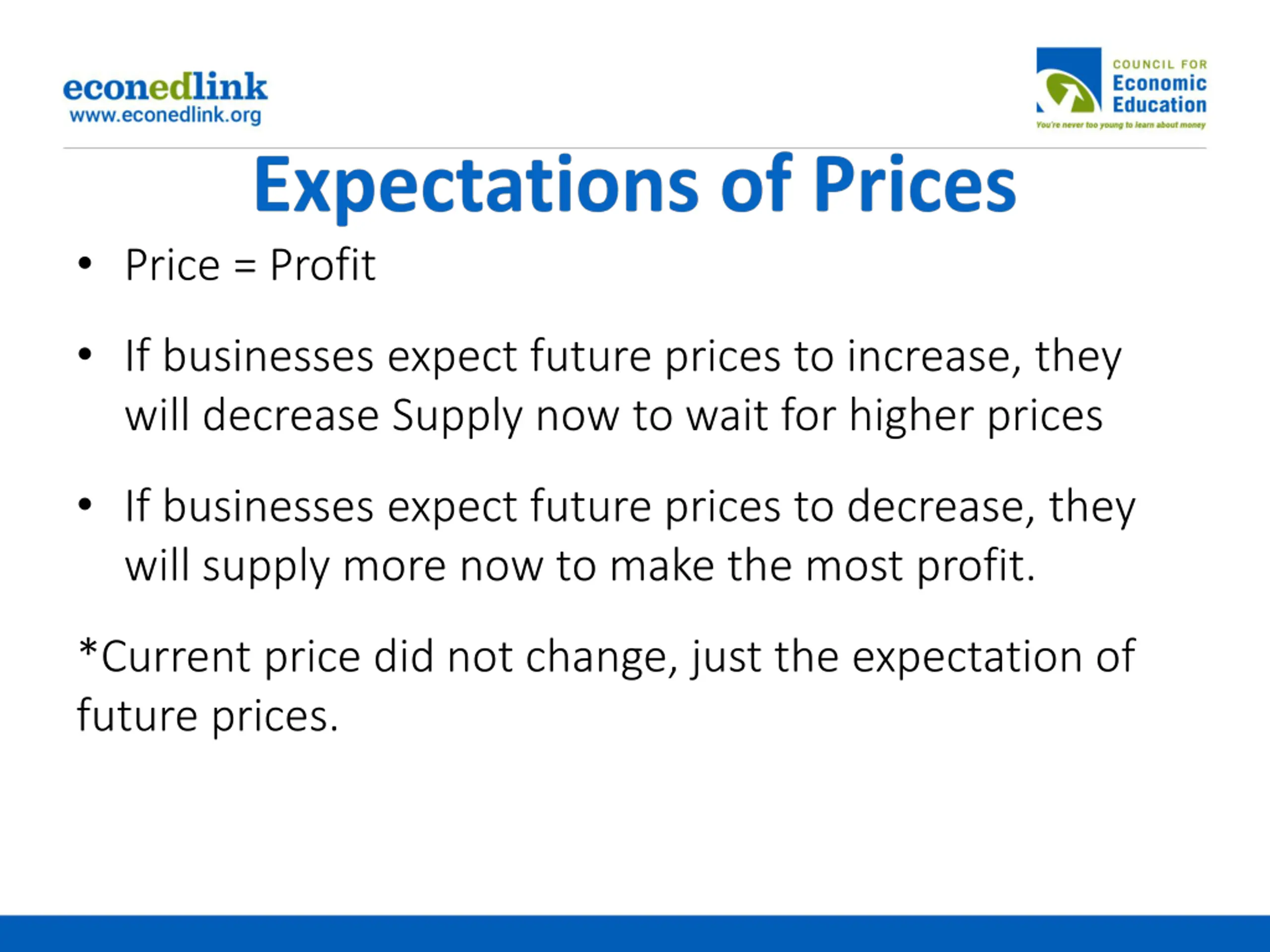 econedlink
www.econedlink.org

COUNCIL FOR
Economic
Education
You're never too young to learn about money

Expectations of Prices

• Price = Profit

• If businesses expect future prices to increase, they will decrease Supply now to wait for higher prices

• If businesses expect future prices to decrease, they will supply more now to make the most profit.

*Current price did not change, just the expectation of future prices.